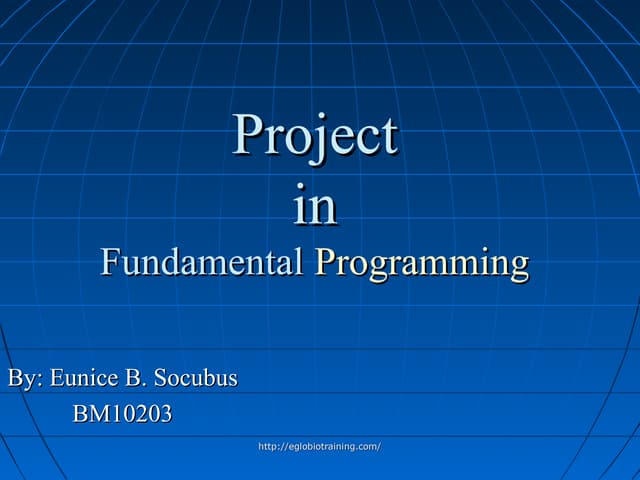 Project
in
Fundamental Programming

By: Eunice B. Socubus
BM10203

http://eglobiotraining.com/